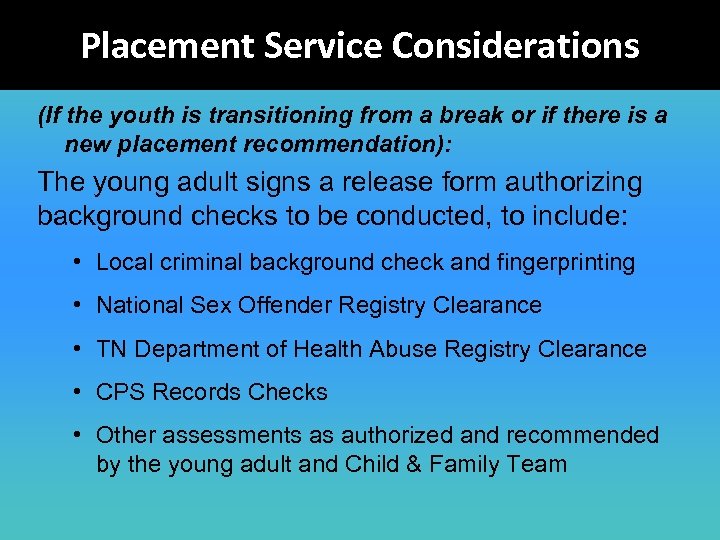 Placement Service Considerations

(If the youth is transitioning from a break or if there is a new placement recommendation):

The young adult signs a release form authorizing background checks to be conducted, to include:

• Local criminal background check and fingerprinting
• National Sex Offender Registry Clearance
• TN Department of Health Abuse Registry Clearance
• CPS Records Checks
• Other assessments as authorized and recommended by the young adult and Child & Family Team